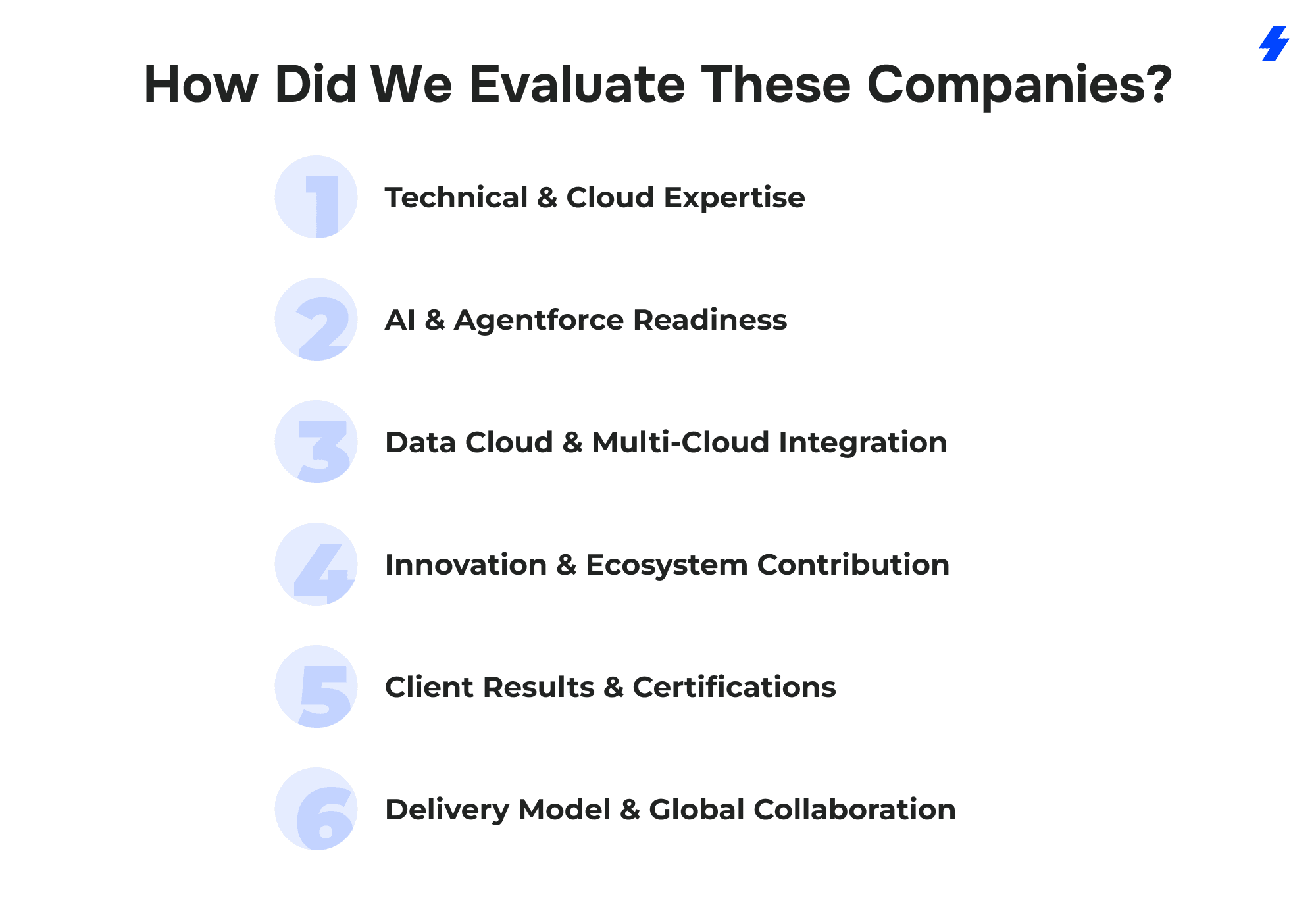 How Did We Evaluate These Companies?

1 Technical & Cloud Expertise

2 AI & Agentforce Readiness

3 Data Cloud & Multi-Cloud Integration

4 Innovation & Ecosystem Contribution

5 Client Results & Certifications

6 Delivery Model & Global Collaboration